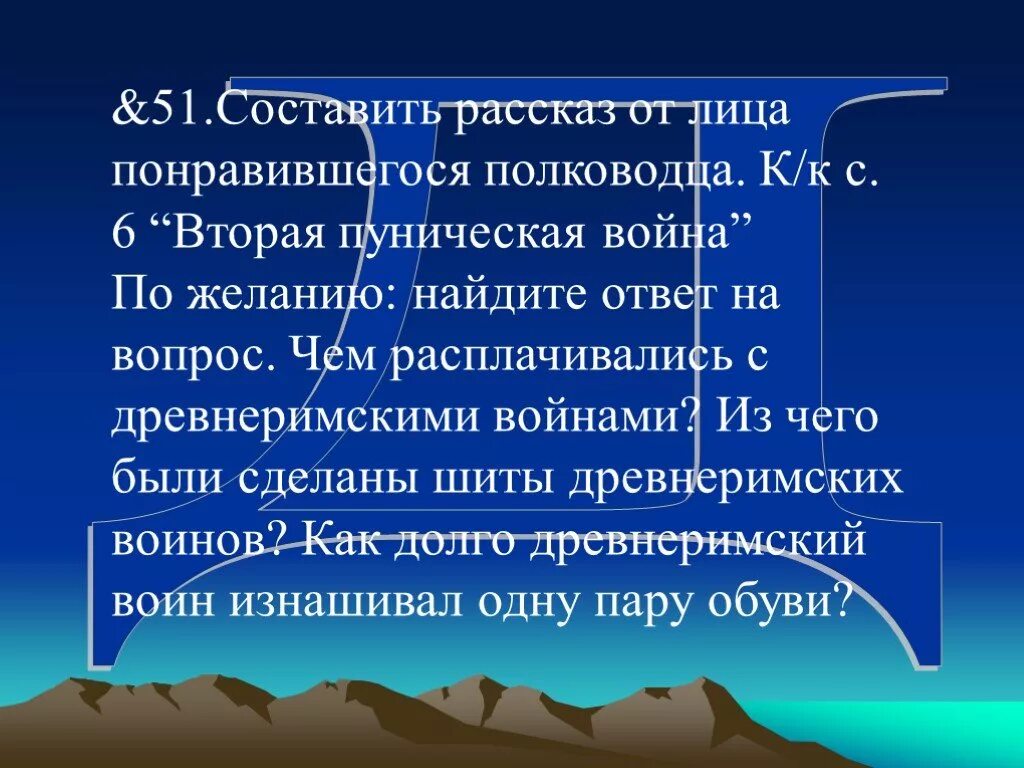 &51.Составить рассказ от лица понравившегося полководца. К/к с. 6 “Вторая пуническая война”
По желанию: найдите ответ на вопрос. Чем расплачивались с древнеримскими войнами? Из чего были сделаны шиты древнеримских воинов? Как долго древнеримский воин изнашивал одну пару обуви?